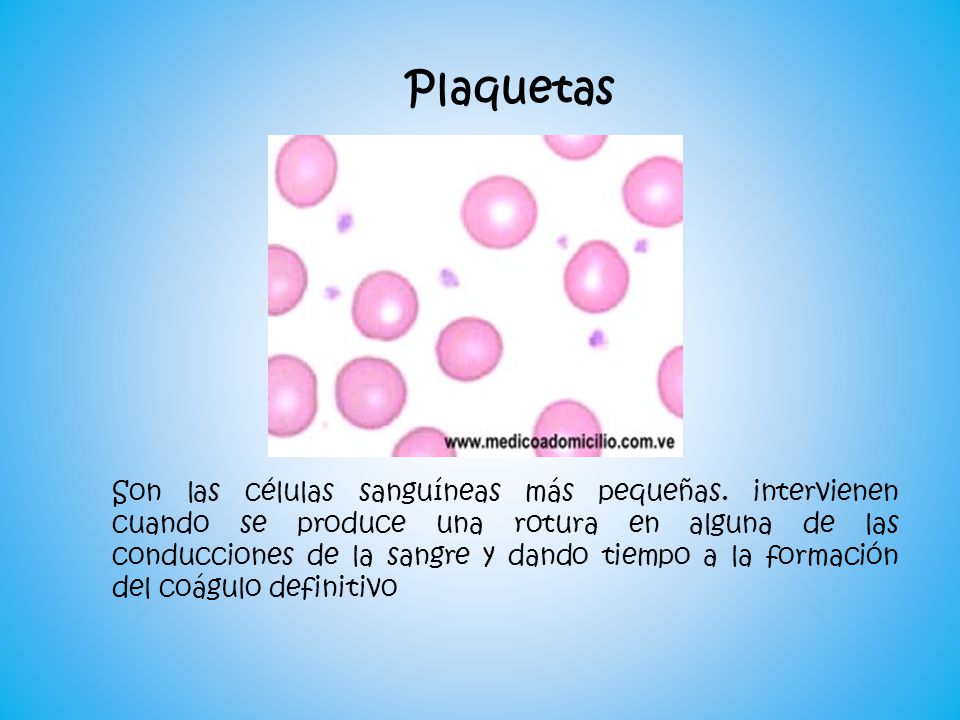 Plaquetas

www.medicoadomicilio.com.ve

Son las células sanguíneas más pequeñas. intervienen cuando se produce una rotura en alguna de las conducciones de la sangre y dando tiempo a la formación del coágulo definitivo